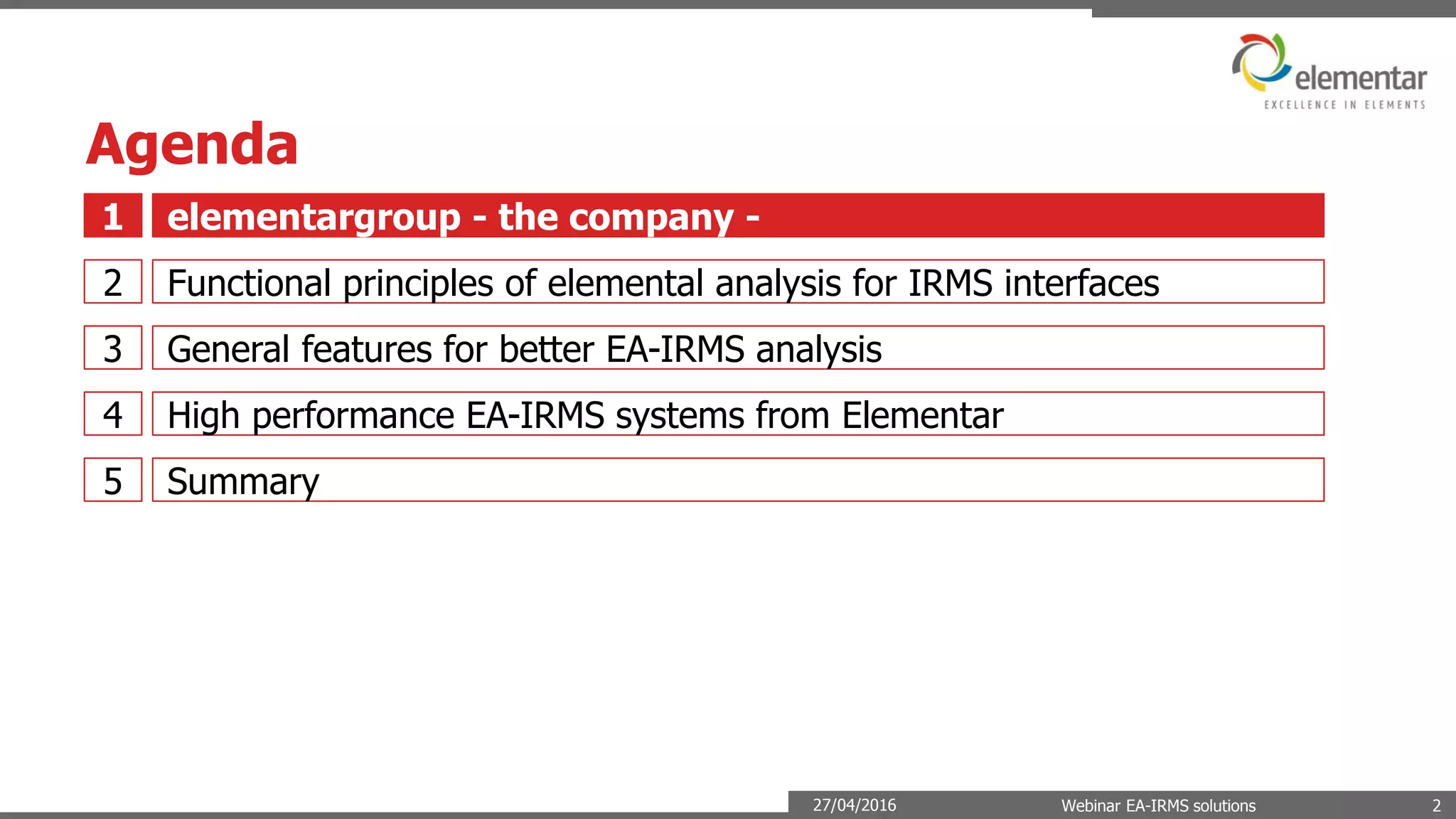 elementar
EXCELLENCE IN ELEMENTS

Agenda

1 elementargroup - the company -

2 Functional principles of elemental analysis for IRMS interfaces

3 General features for better EA-IRMS analysis

4 High performance EA-IRMS systems from Elementar

5 Summary

27/04/2016 Webinar EA-IRMS solutions 2